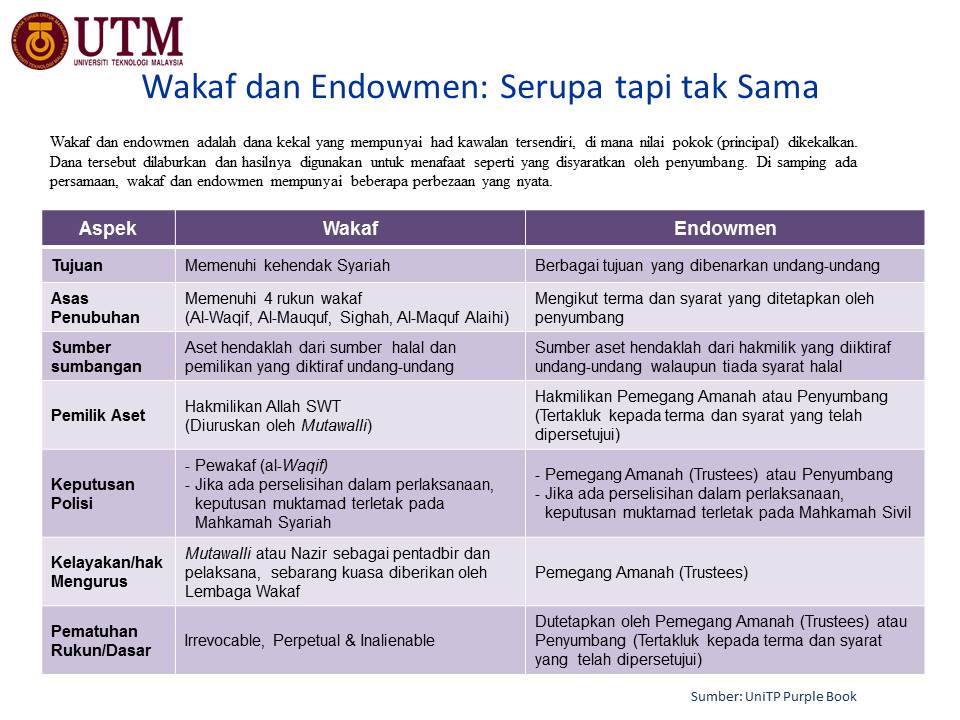 UTM
UNIVERSITI TEKNOLOGI MALAYSIA

Wakaf dan Endowmen: Serupa tapi tak Sama

Wakaf dan endowmen adalah dana kekal yang mempunyai had kawalan tersendiri, di mana nilai pokok (principal) dikekalkan. Dana tersebut dilaburkan dan hasilnya digunakan untuk menafaat seperti yang disyaratkan oleh penyumbang. Di samping ada persamaan, wakaf dan endowmen mempunyai beberapa perbezaan yang nyata.

| Aspek | Wakaf | Endowmen |
|---|---|---|
| Tujuan | Memenuhi kehendak Syariah | Berbagai tujuan yang dibenarkan undang-undang |
| Asas Penubuhan | Memenuhi 4 rukun wakaf (Al-Waqif, Al-Mauquf, Sighah, Al-Maquf Alaihi) | Mengikut terma dan syarat yang ditetapkan oleh penyumbang |
| Sumber sumbangan | Aset hendaklah dari sumber halal dan pemilikan yang diktiraf undang-undang | Sumber aset hendaklah dari hakmilik yang diiktiraf undang-undang walaupun tiada syarat halal |
| Pemilik Aset | Hakmilikan Allah SWT (Diuruskan oleh Mutawalli) | Hakmilikan Pemegang Amanah atau Penyumbang (Tertakluk kepada terma dan syarat yang telah dipersetujui) |
| Keputusan Polisi | - Pewakaf (al-Waqif) - Jika ada perselisihan dalam perlaksanaan, keputusan muktamad terletak pada Mahkamah Syariah | - Pemegang Amanah (Trustees) atau Penyumbang - Jika ada perselisihan dalam perlaksanaan, keputusan muktamad terletak pada Mahkamah Sivil |
| Kelayakan/hak Mengurus | Mutawalli atau Nazir sebagai pentadbir dan pelaksana, sebarang kuasa diberikan oleh Lembaga Wakaf | Pemegang Amanah (Trustees) |
| Pematuhan Rukun/Dasar | Irrevocable, Perpetual & Inalienable | Dutetapkan oleh Pemegang Amanah (Trustees) atau Penyumbang (Tertakluk kepada terma dan syarat yang telah dipersetujui) |

Sumber: UniTP Purple Book